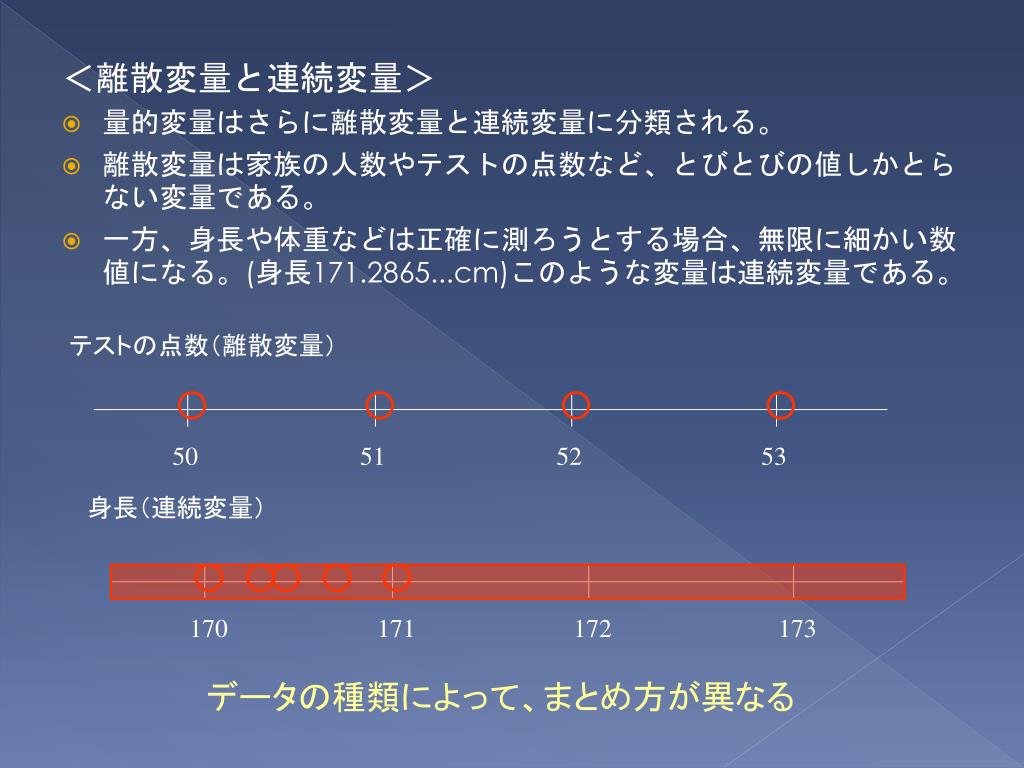 ＜離散変量と連続変量＞

量的変量はさらに離散変量と連続変量に分類される。

離散変量は家族の人数やテストの点数など、とびとびの値しかとらない変量である。

一方、身長や体重などは正確に測ろうとする場合、無限に細かい数値になる。(身長171.2865...cm)このような変量は連続変量である。

テストの点数（離散変量）

50 51 52 53

身長（連続変量）

170 171 172 173

データの種類によって、まとめ方が異なる